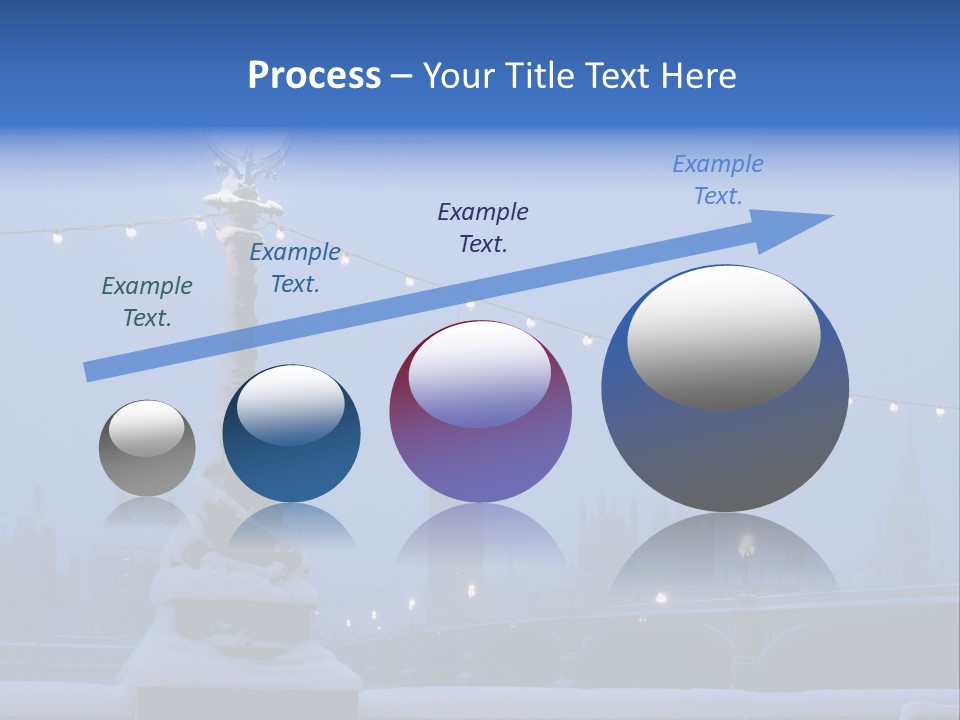 Process – Your Title Text Here

Example Text.

Example Text.

Example Text.

Example Text.